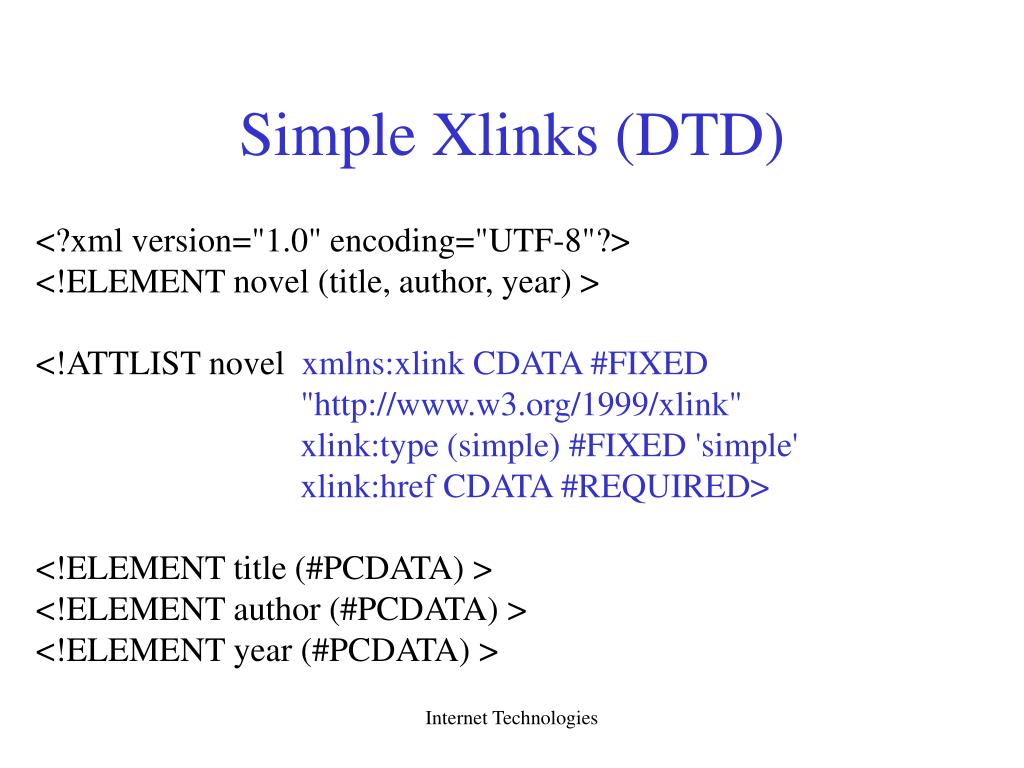 Simple Xlinks (DTD)

<?xml version="1.0" encoding="UTF-8"?>
<!ELEMENT novel (title, author, year) >

<!ATTLIST novel xmlns:xlink CDATA #FIXED
"http://www.w3.org/1999/xlink"
xlink:type (simple) #FIXED 'simple'
xlink:href CDATA #REQUIRED>

<!ELEMENT title (#PCDATA) >
<!ELEMENT author (#PCDATA) >
<!ELEMENT year (#PCDATA) >

Internet Technologies